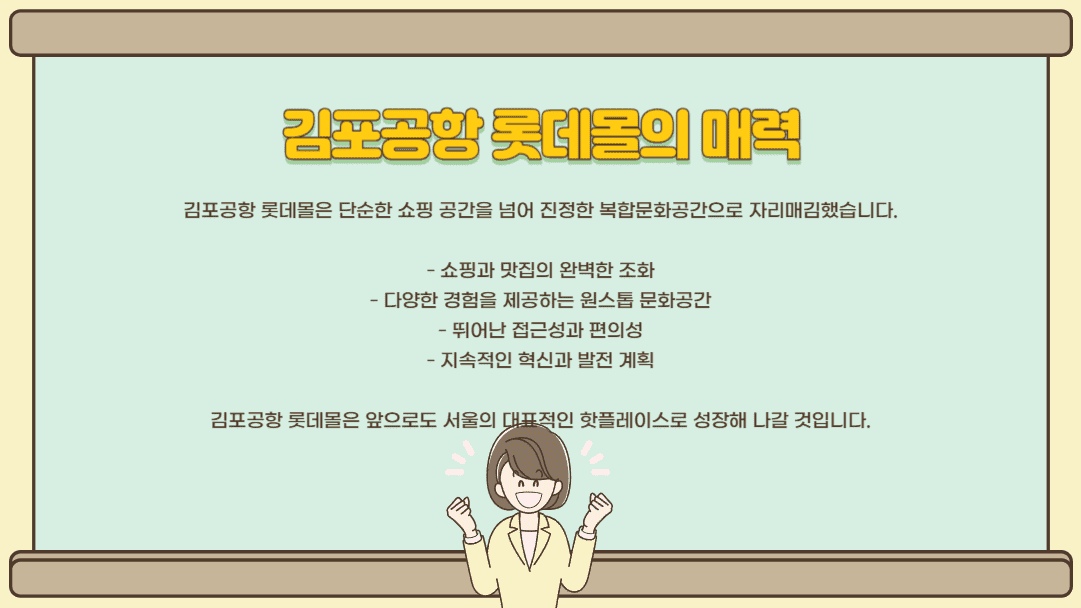 김포공항 롯데몰의 매력

김포공항 롯데몰은 단순한 쇼핑 공간을 넘어 진정한 복합문화공간으로 자리매김했습니다.

- 쇼핑과 맛집의 완벽한 조화
- 다양한 경험을 제공하는 원스톱 문화공간
- 뛰어난 접근성과 편의성
- 지속적인 혁신과 발전 계획

김포공항 롯데몰은 앞으로도 서울의 대표적인 핫플레이스로 성장해 나갈 것입니다.